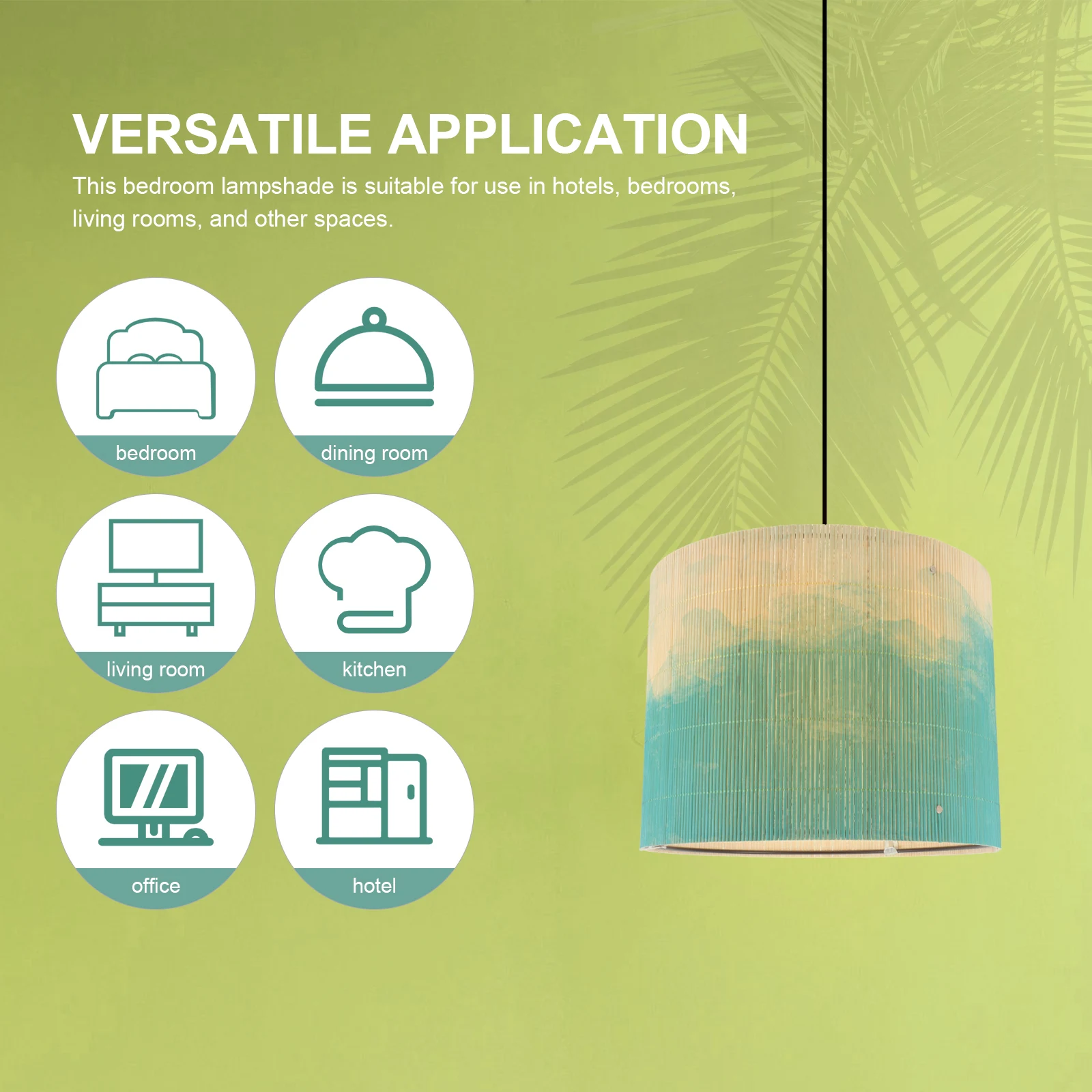 VERSATILE APPLICATION

This bedroom lampshade is suitable for use in hotels, bedrooms, living rooms, and other spaces.

bedroom

dining room

living room

kitchen

office

hotel